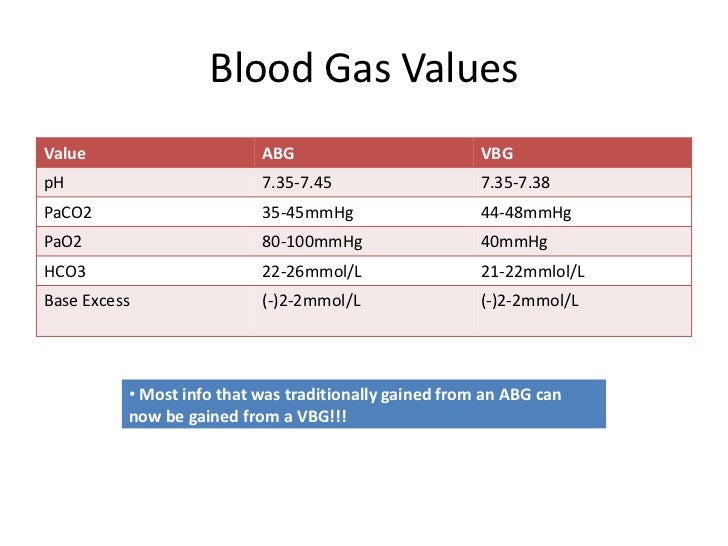 Blood Gas Values

| Value | ABG | VBG |
|---|---|---|
| pH | 7.35-7.45 | 7.35-7.38 |
| PaCO2 | 35-45mmHg | 44-48mmHg |
| PaO2 | 80-100mmHg | 40mmHg |
| HCO3 | 22-26mmol/L | 21-22mmlol/L |
| Base Excess | (-)2-2mmol/L | (-)2-2mmol/L |

• Most info that was traditionally gained from an ABG can now be gained from a VBG!!!